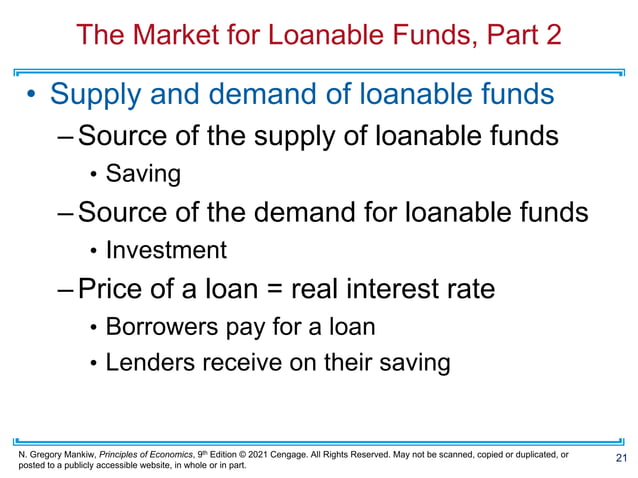 The Market for Loanable Funds, Part 2

• Supply and demand of loanable funds

– Source of the supply of loanable funds

• Saving

– Source of the demand for loanable funds

• Investment

– Price of a loan = real interest rate

• Borrowers pay for a loan

• Lenders receive on their saving

N. Gregory Mankiw, Principles of Economics, 9th Edition © 2021 Cengage. All Rights Reserved. May not be scanned, copied or duplicated, or posted to a publicly accessible website, in whole or in part.

21